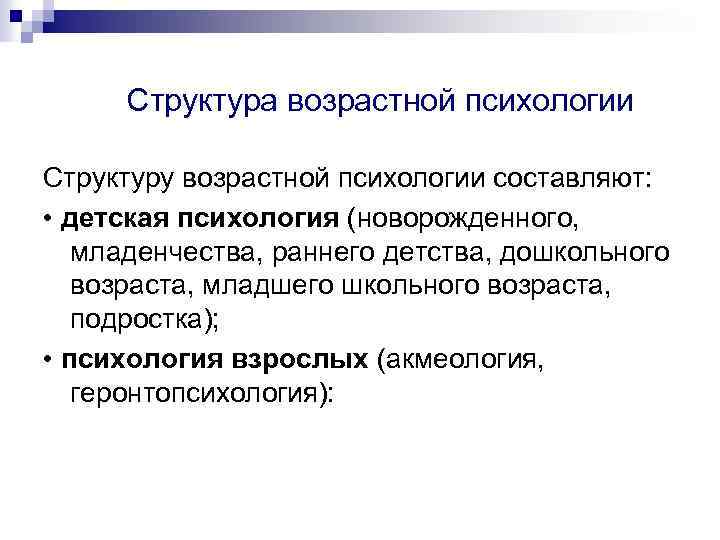 Структура возрастной психологии

Структуру возрастной психологии составляют:

• детская психология (новорожденного, младенчества, раннего детства, дошкольного возраста, младшего школьного возраста, подростка);

• психология взрослых (акмеология, геронтопсихология):